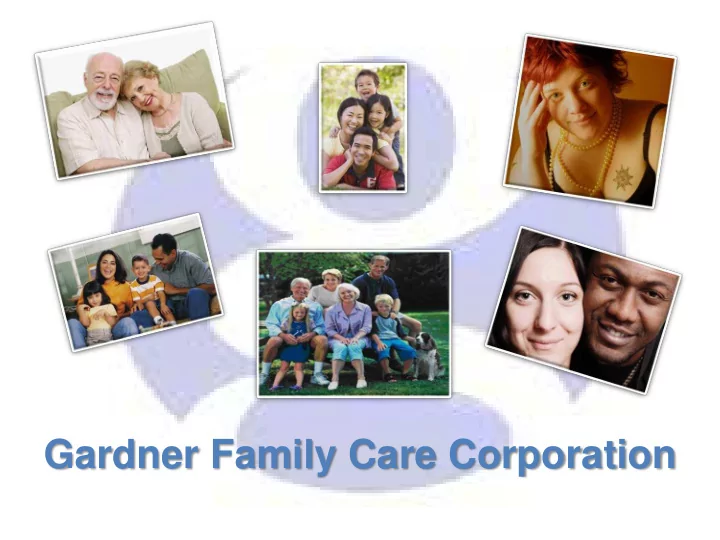 Gardner Family Care Corporation